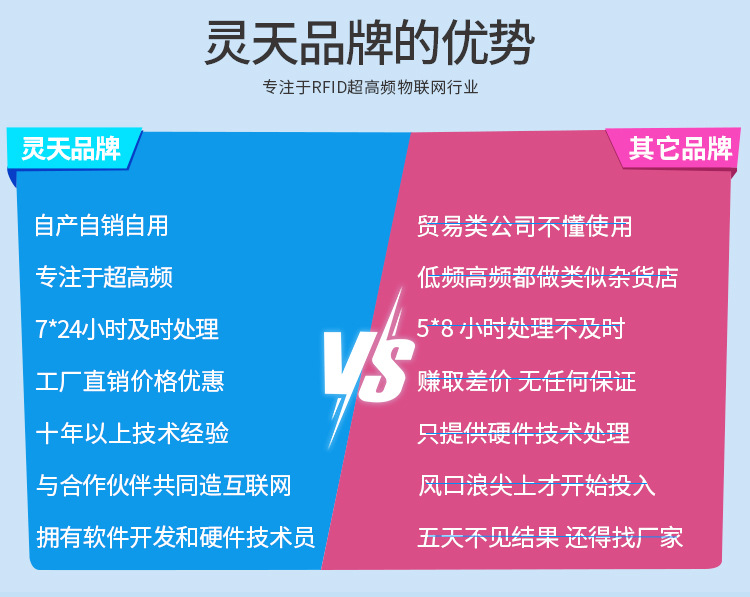 灵天品牌的优势

专注于RFID超高频物联网行业

灵天品牌

自产自销自用

专注于超高频

7*24小时及时处理

工厂直销价格优惠

十年以上技术经验

与合作伙伴共同造互联网

拥有软件开发和硬件技术员

VS

其它品牌

贸易类公司不懂使用

低频高频都做类似杂货店

5*8 小时处理不及时

赚取差价 无任何保证

只提供硬件技术处理

风口浪尖上才开始投入

五天不见结果 还得找厂家